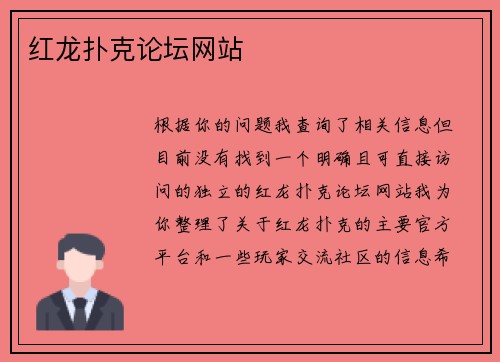 红龙扑克论坛网站

根据你的问题我查询了相关信息但目前没有找到一个明确且可直接访问的独立的红龙扑克论坛网站我为你整理了关于红龙扑克的主要官方平台和一些玩家交流社区的信息希